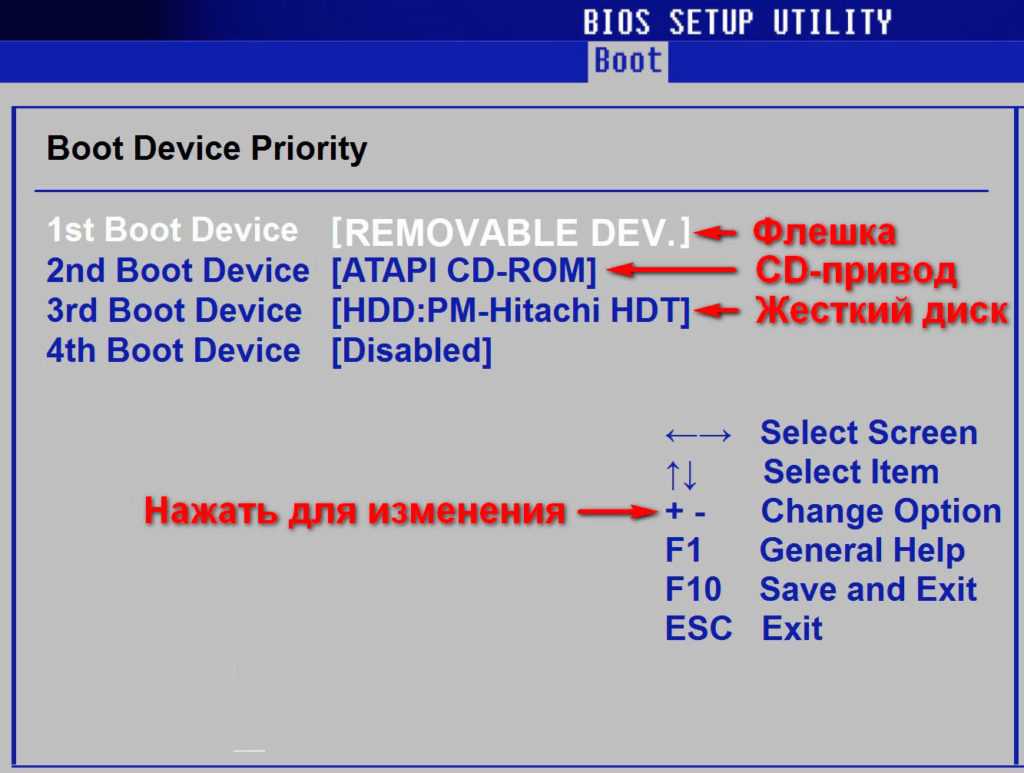 BIOS SETUP UTILITY
Boot

Boot Device Priority

1st Boot Device [REMOVABLE DEV.] Флешка
2nd Boot Device [ATAPI CD-ROM] CD-привод
3rd Boot Device [HDD:PM-Hitachi HDT] Жесткий диск
4th Boot Device [Disabled]

←→ Select Screen
↑↓ Select Item
Нажать для изменения + - Change Option
F1 General Help
F10 Save and Exit
ESC Exit